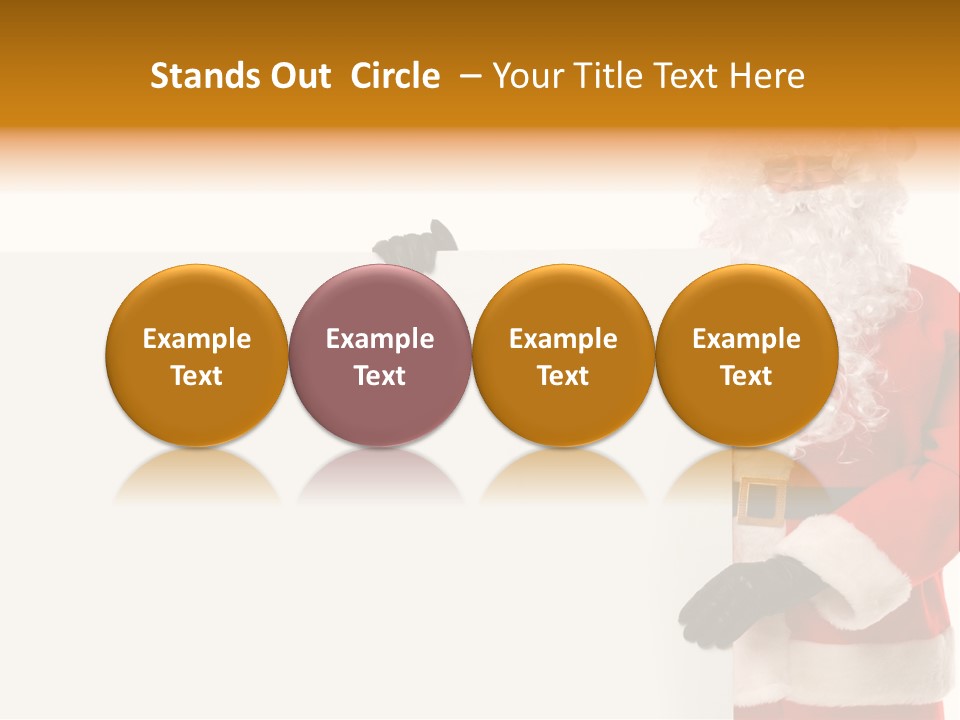 Stands Out Circle – Your Title Text Here

Example Text

Example Text

Example Text

Example Text